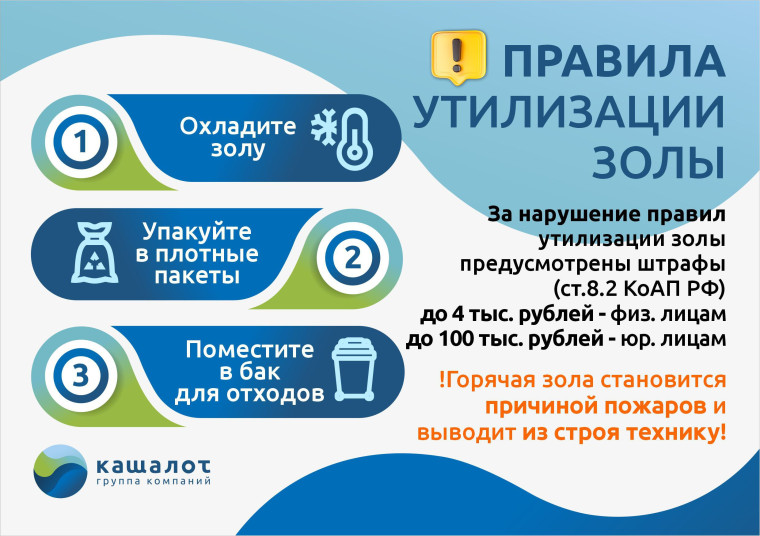 ПРАВИЛА УТИЛИЗАЦИИ ЗОЛЫ

1 Охладите золу

Упакуйте в плотные пакеты 2

3 Поместите в бак для отходов

За нарушение правил утилизации золы предусмотрены штрафы (ст.8.2 КоАП РФ)
до 4 тыс. рублей - физ. лицам
до 100 тыс. рублей - юр. лицам

!Горячая зола становится причиной пожаров и выводит из строя технику!

кашалот
группа компаний